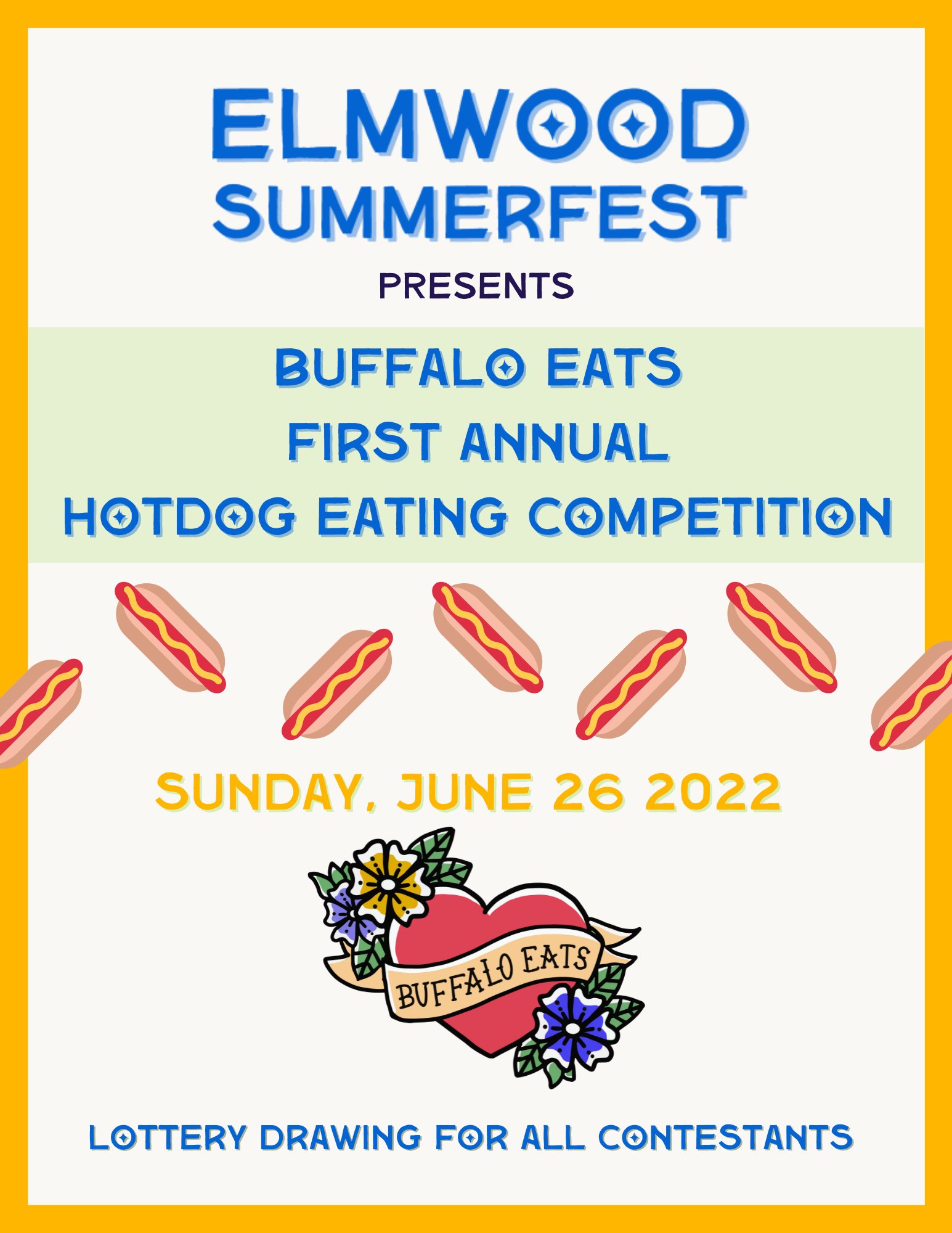 ELMWOOD SUMMERFEST

PRESENTS

BUFFALO EATS
FIRST ANNUAL
HOTDOG EATING COMPETITION

SUNDAY, JUNE 26 2022

BUFFALO EATS

LOTTERY DRAWING FOR ALL CONTESTANTS